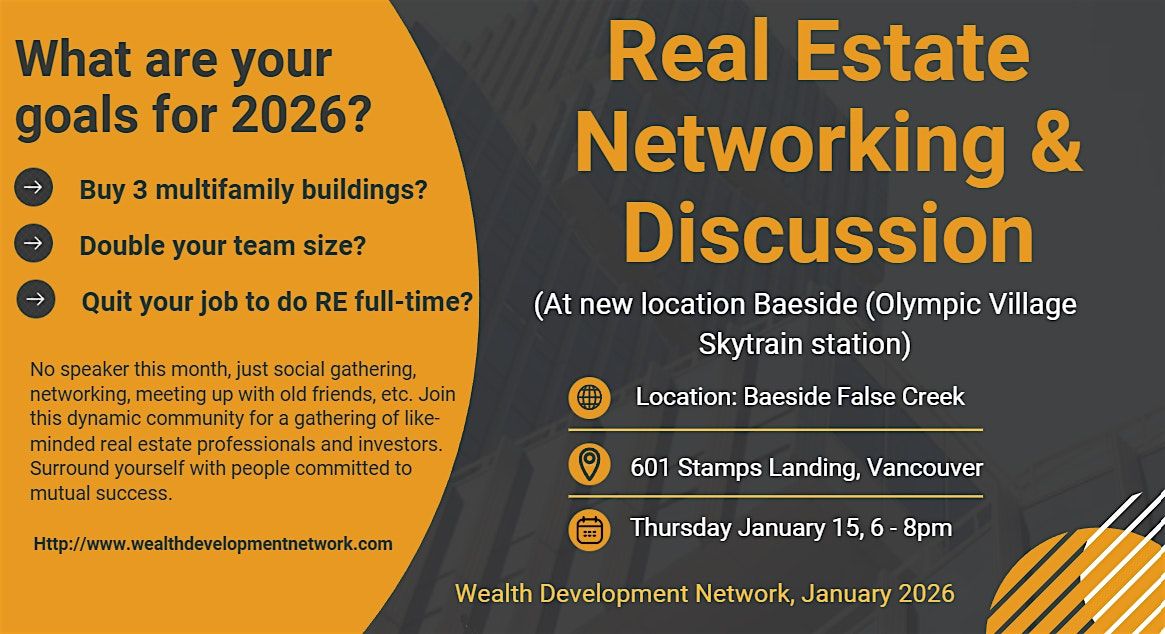 What are your goals for 2026?

Buy 3 multifamily buildings?

Double your team size?

Quit your job to do RE full-time?

No speaker this month, just social gathering, networking, meeting up with old friends, etc. Join this dynamic community for a gathering of like-minded real estate professionals and investors. Surround yourself with people committed to mutual success.

Http://www.wealthdevelopmentnetwork.com

Real Estate Networking & Discussion

(At new location Baeside (Olympic Village Skytrain station)

Location: Baeside False Creek

601 Stamps Landing, Vancouver

Thursday January 15, 6 - 8pm

Wealth Development Network, January 2026